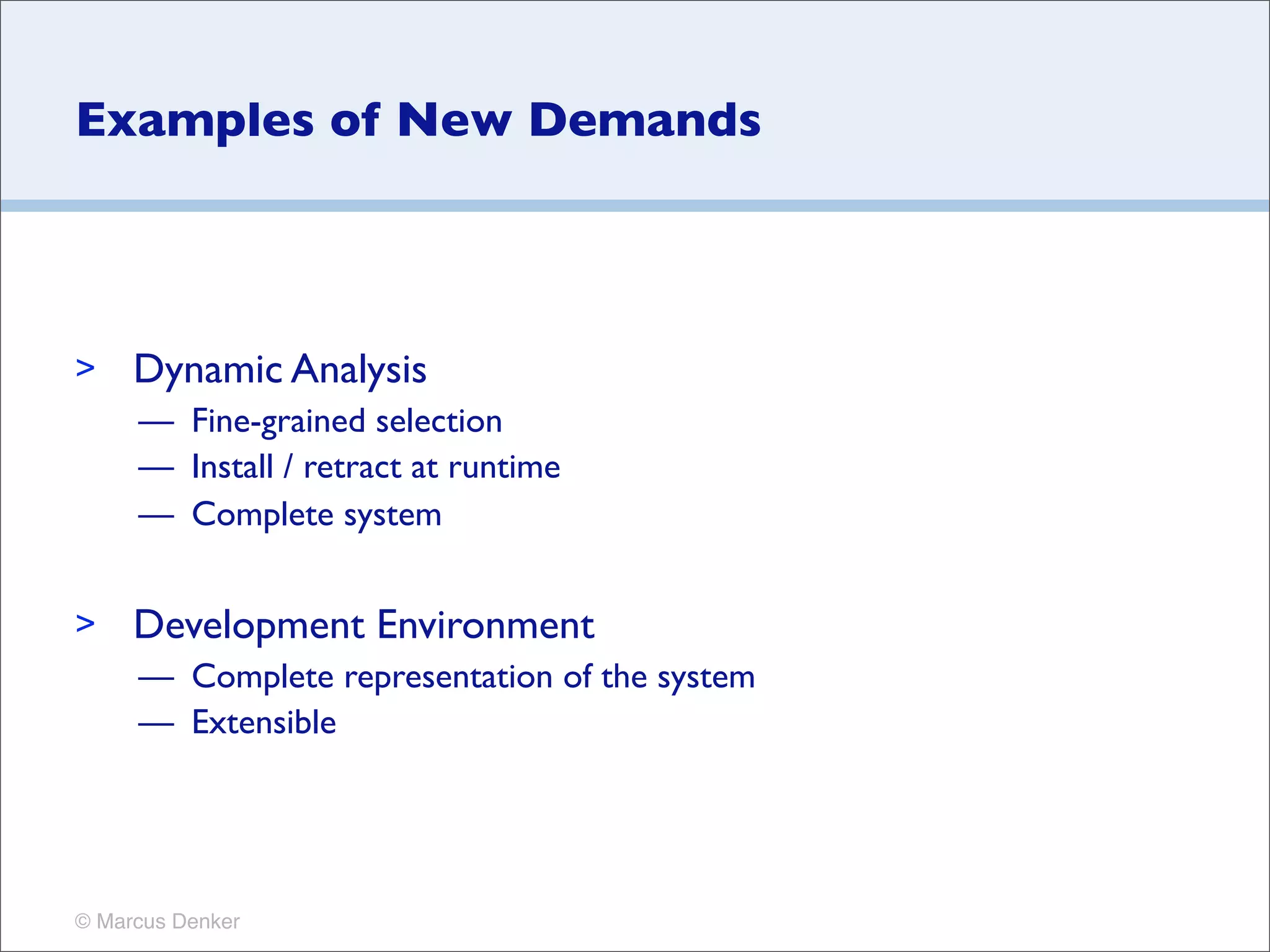 Examples of New Demands

> Dynamic Analysis
— Fine-grained selection
— Install / retract at runtime
— Complete system

> Development Environment
— Complete representation of the system
— Extensible

© Marcus Denker